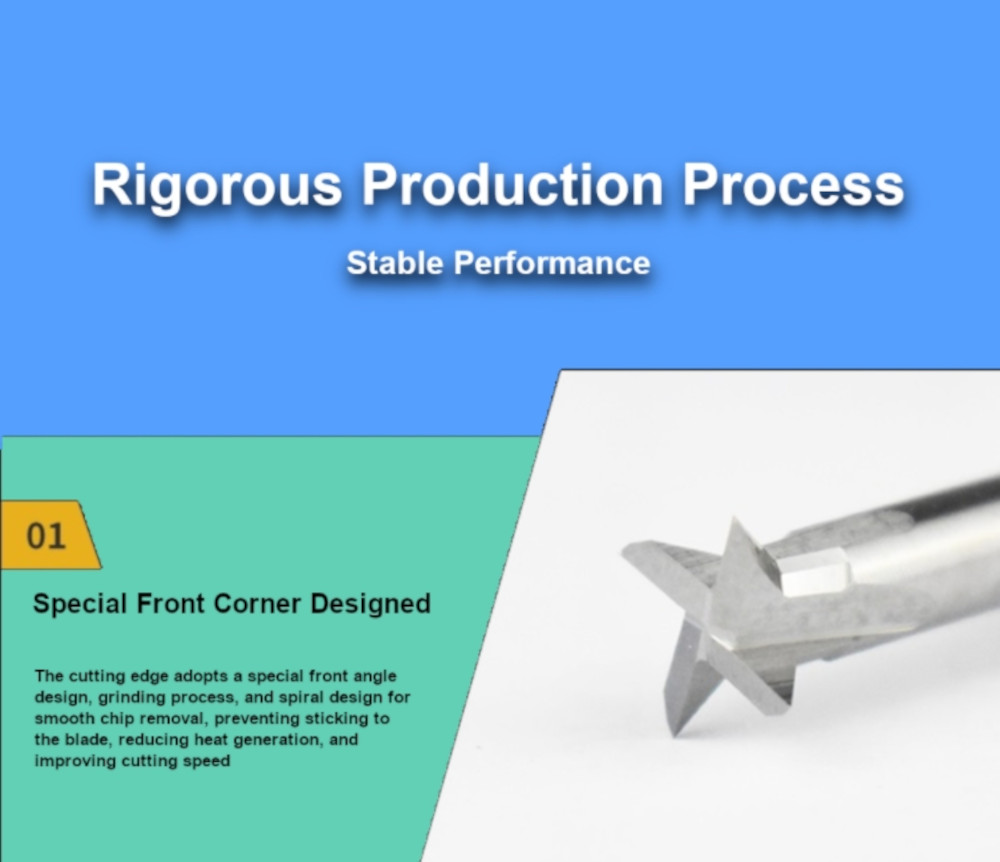 Rigorous Production Process

Stable Performance

01

Special Front Corner Designed

The cutting edge adopts a special front angle design, grinding process, and spiral design for smooth chip removal, preventing sticking to the blade, reducing heat generation, and improving cutting speed